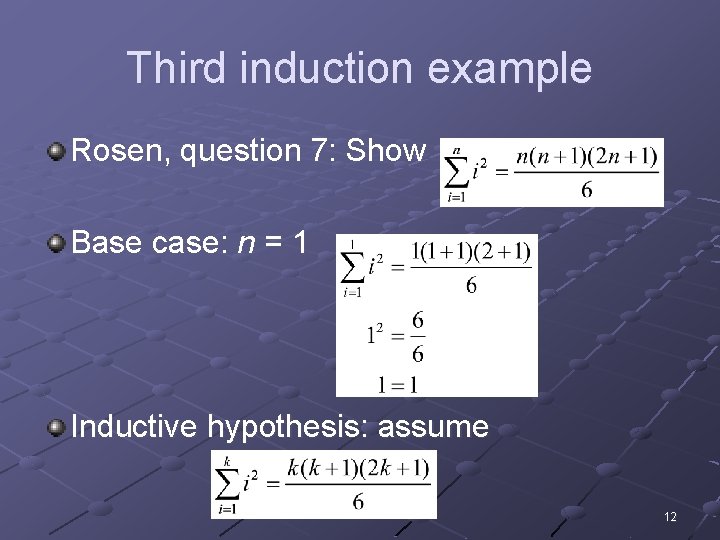 Third induction example

Rosen, question 7: Show $\sum_{i=1}^{n} i^2 = \frac{n(n+1)(2n+1)}{6}$

Base case: $n$ = 1

$\sum_{i=1}^{1} i^2 = \frac{1(1+1)(2+1)}{6}$

$1^2 = \frac{6}{6}$

$1 = 1$

Inductive hypothesis: assume

$\sum_{i=1}^{k} i^2 = \frac{k(k+1)(2k+1)}{6}$

12